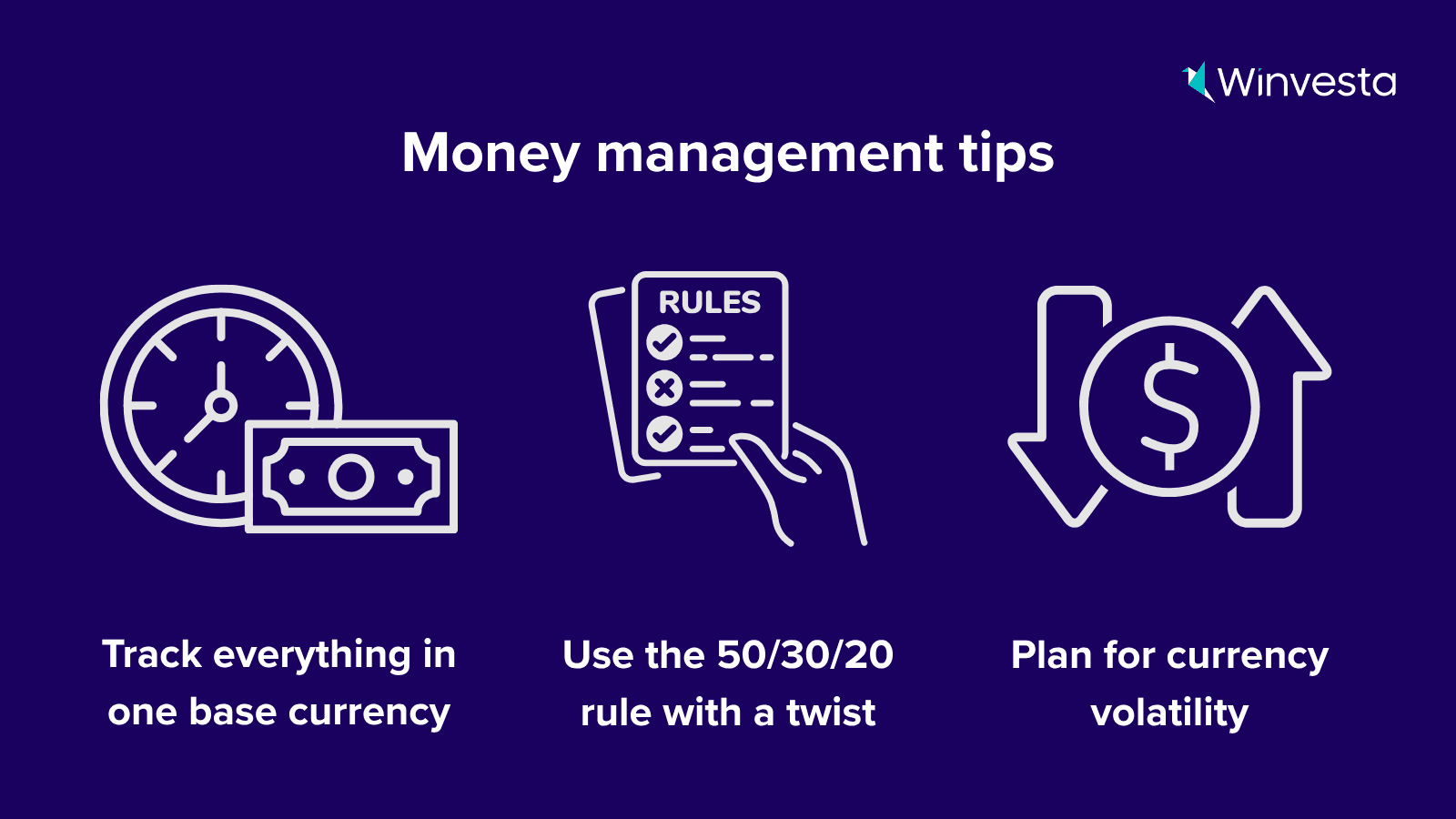 Winvesta

Money management tips

RULES

$

Track everything in one base currency

Use the 50/30/20 rule with a twist

Plan for currency volatility